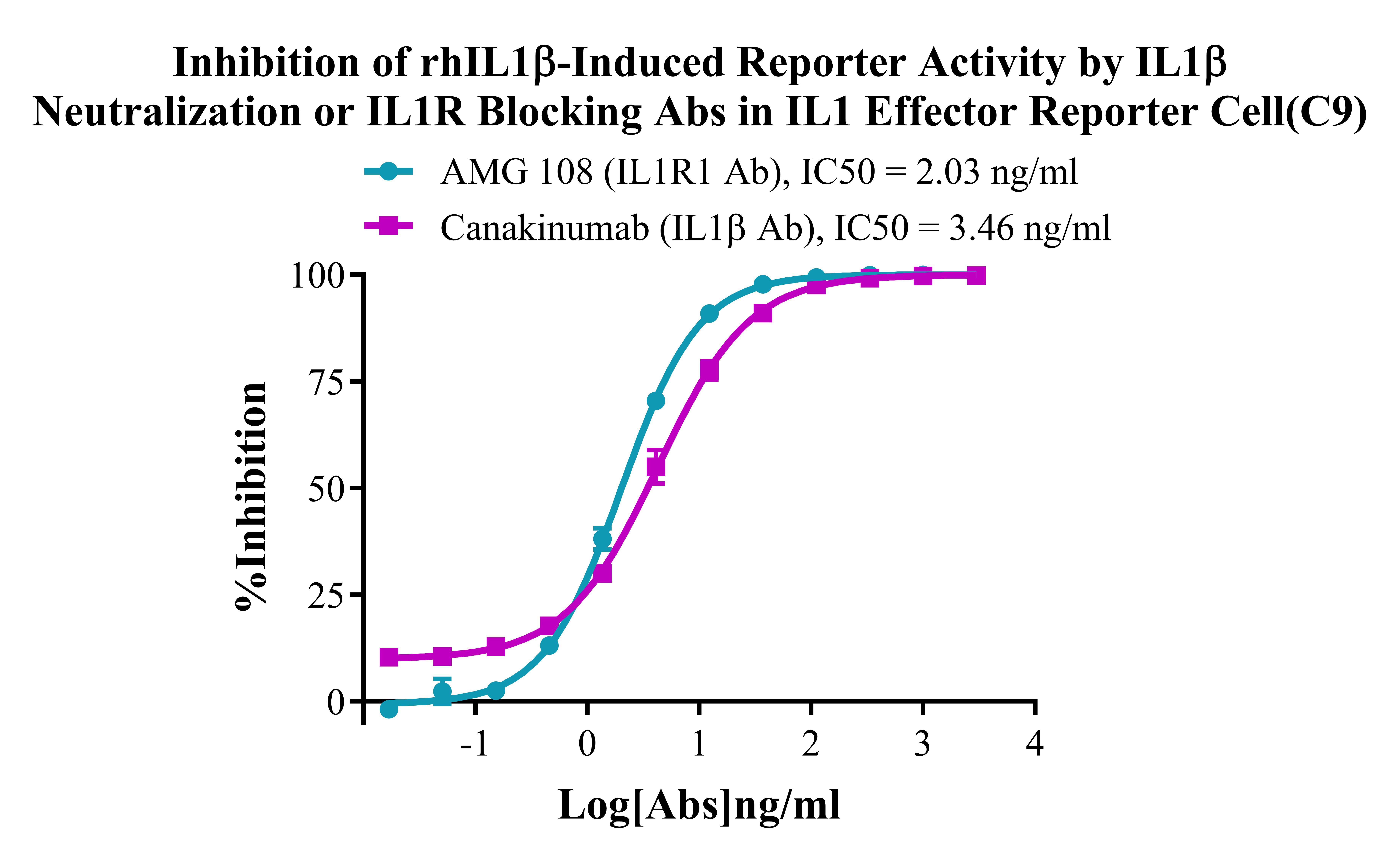 Inhibition of rhIL1β-Induced Reporter Activity by IL1β Neutralization or IL1R Blocking Abs in IL1 Effector Reporter Cell(C9)

AMG 108 (IL1R1 Ab), IC50 = 2.03 ng/ml
Canakinumab (IL1β Ab), IC50 = 3.46 ng/ml

%Inhibition

100
75
50
25
0

-1
0
1
2
3
4

Log[Abs]ng/ml